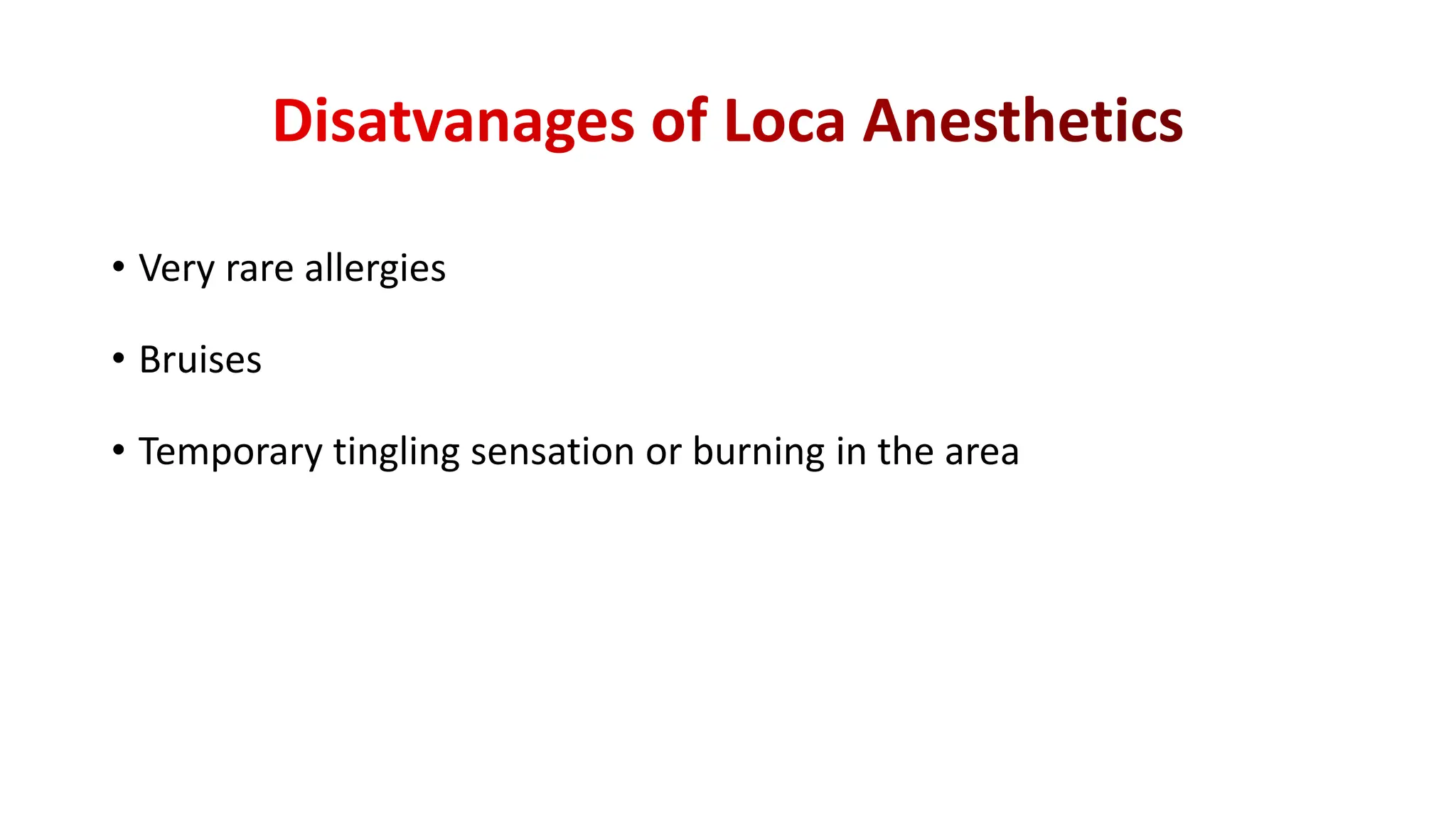 Disatvanages of Loca Anesthetics

• Very rare allergies

• Bruises

• Temporary tingling sensation or burning in the area